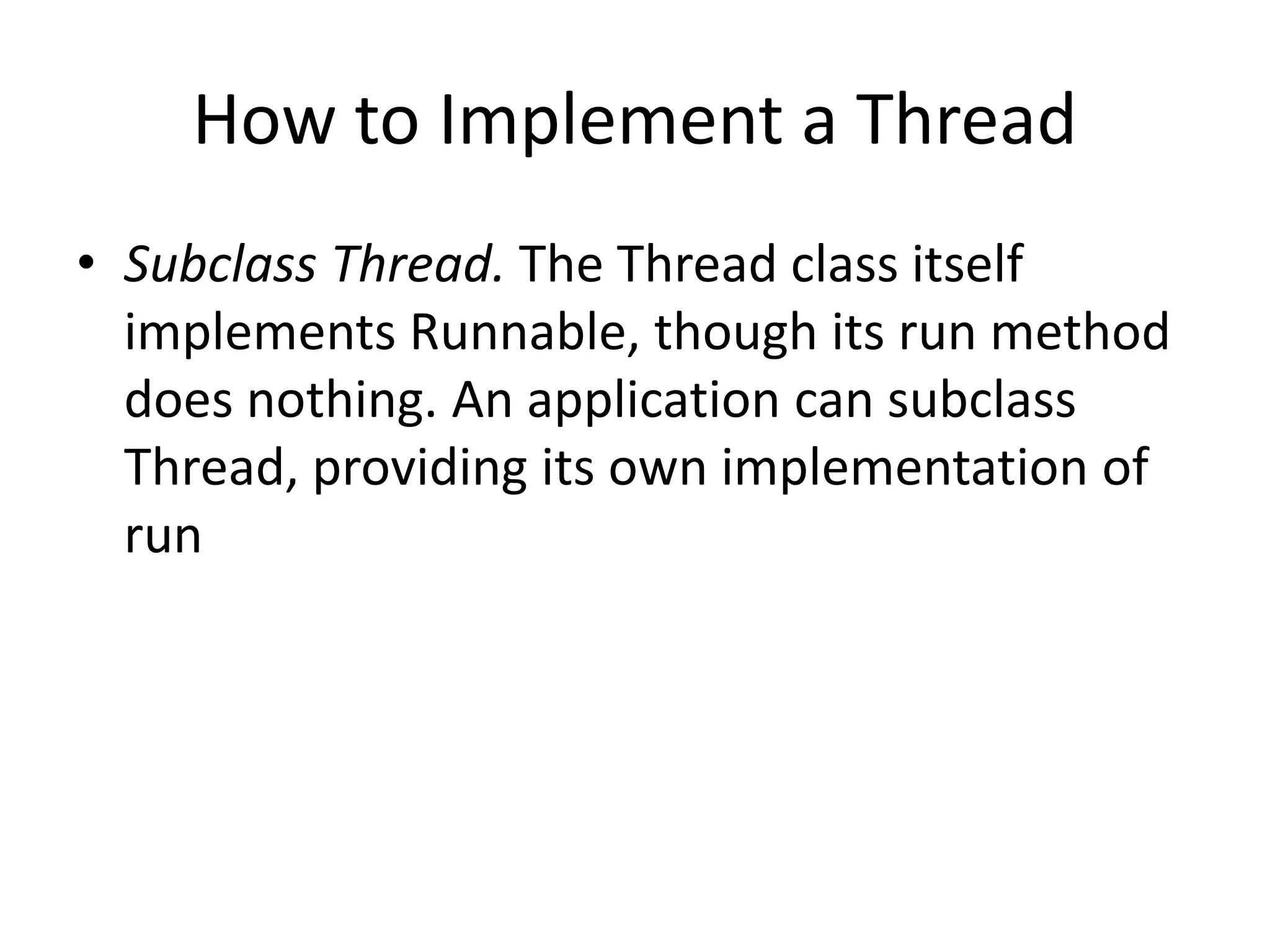 How to Implement a Thread

• Subclass Thread. The Thread class itself implements Runnable, though its run method does nothing. An application can subclass Thread, providing its own implementation of run